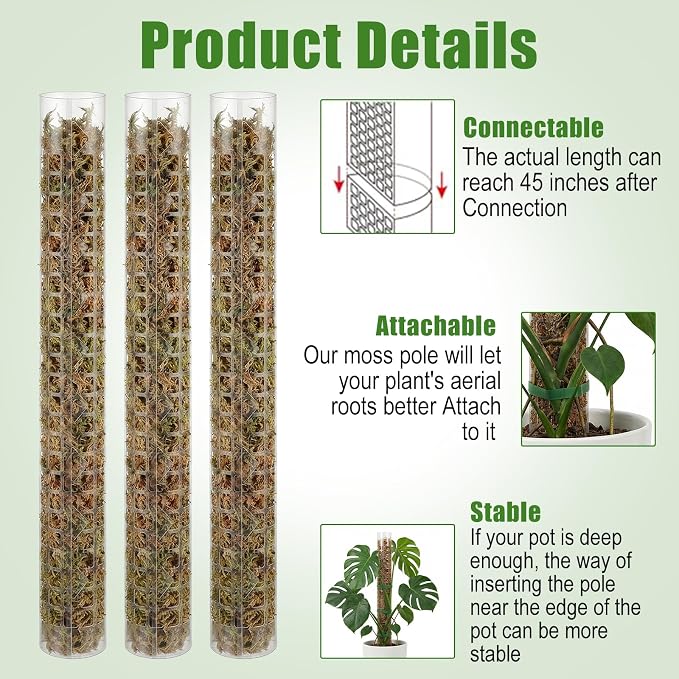 Product Details

Connectable
The actual length can reach 45 inches after Connection

Attachable
Our moss pole will let your plant's aerial roots better Attach to it

Stable
If your pot is deep enough, the way of inserting the pole near the edge of the pot can be more stable